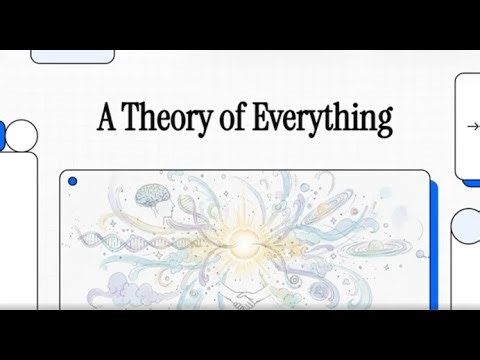 A Theory of Everything

→